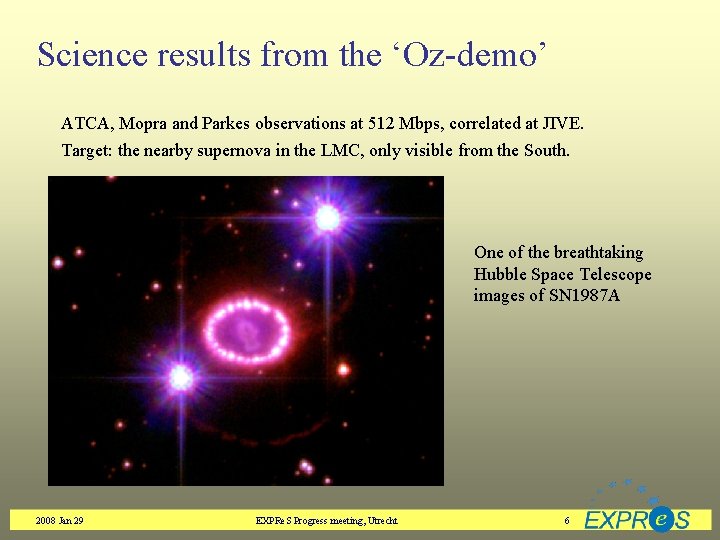 Science results from the ‘Oz-demo’

ATCA, Mopra and Parkes observations at 512 Mbps, correlated at JIVE.

Target: the nearby supernova in the LMC, only visible from the South.

One of the breathtaking Hubble Space Telescope images of SN1987A

2008 Jan 29

EXPReS Progress meeting, Utrecht

6

EXPReS